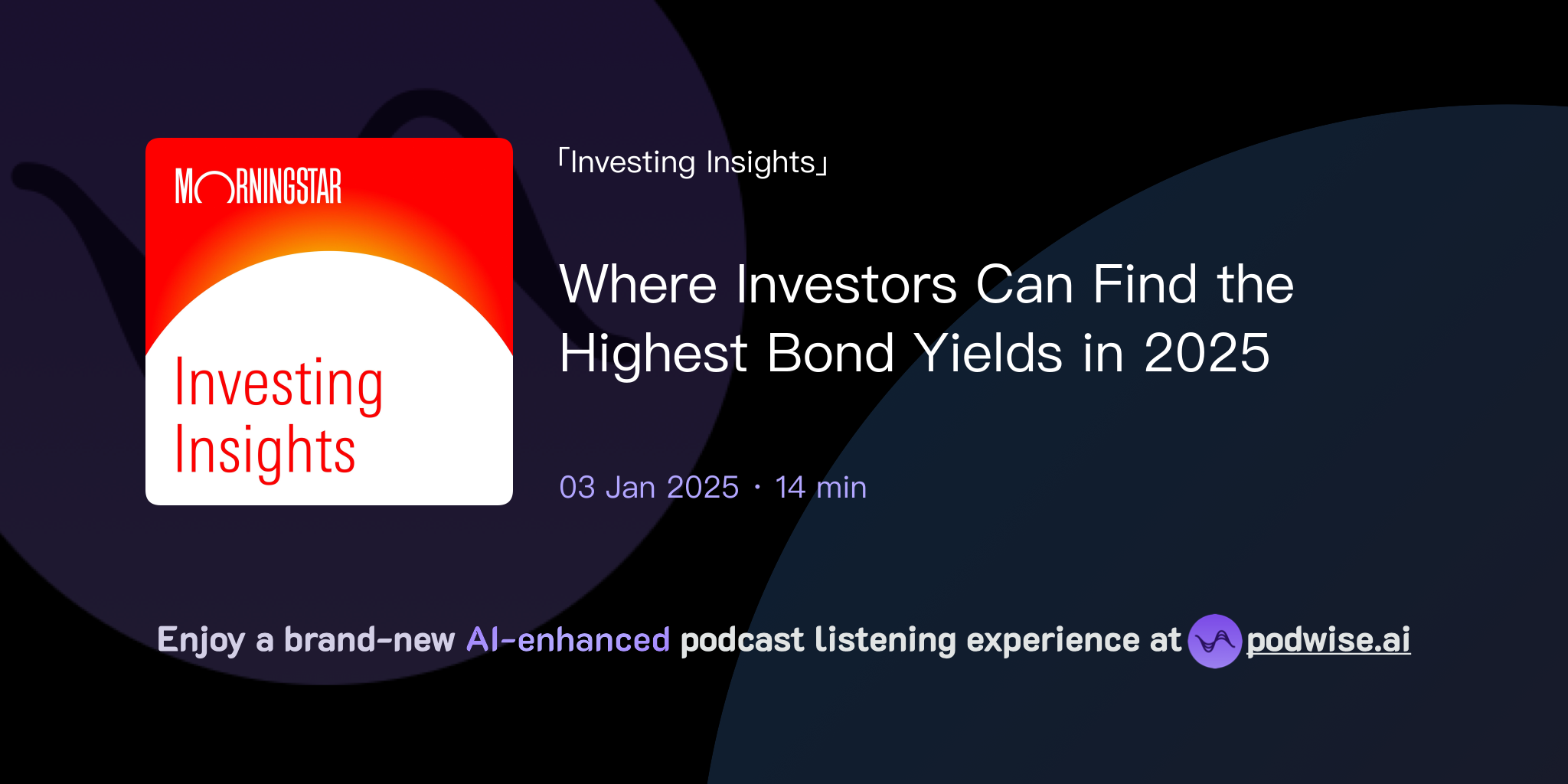 MORNINGSTAR

Investing Insights

「Investing Insights」

Where Investors Can Find the Highest Bond Yields in 2025

03 Jan 2025 · 14 min

Enjoy a brand-new AI-enhanced podcast listening experience at podwise.ai